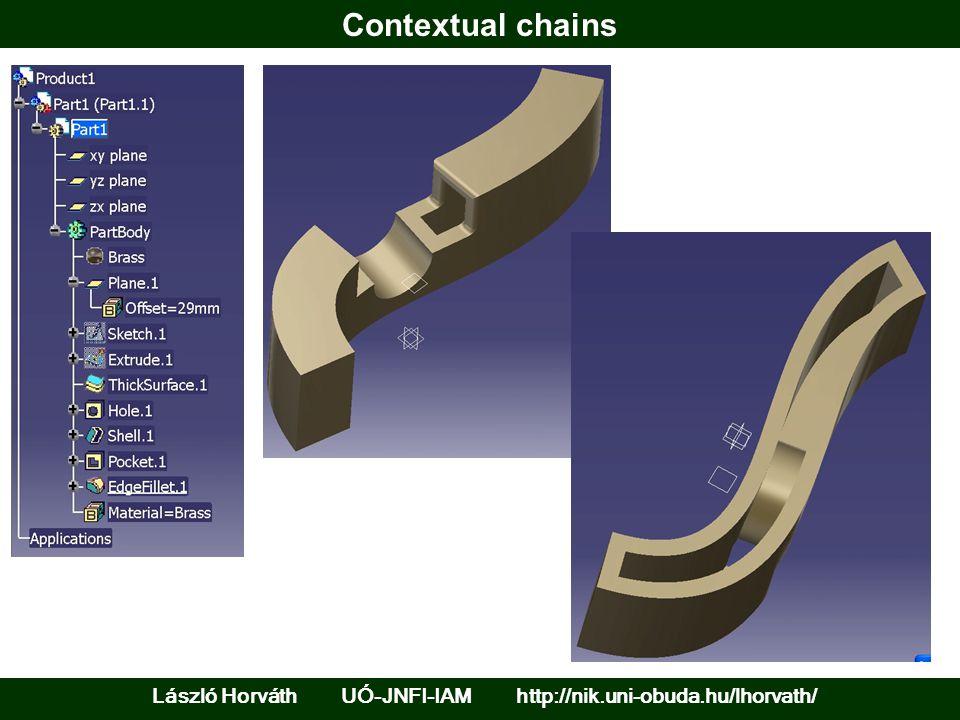 Contextual chains

Product1
Part1 (Part1.1)
Part1
xy plane
yz plane
zx plane
PartBody
Brass
Plane.1
Offset=29mm
Sketch.1
Extrude.1
ThickSurface.1
Hole.1
Shell.1
Pocket.1
EdgeFillet.1
Material=Brass
Applications

László Horváth UÓ-JNFI-IAM http://nik.uni-obuda.hu/lhorvath/